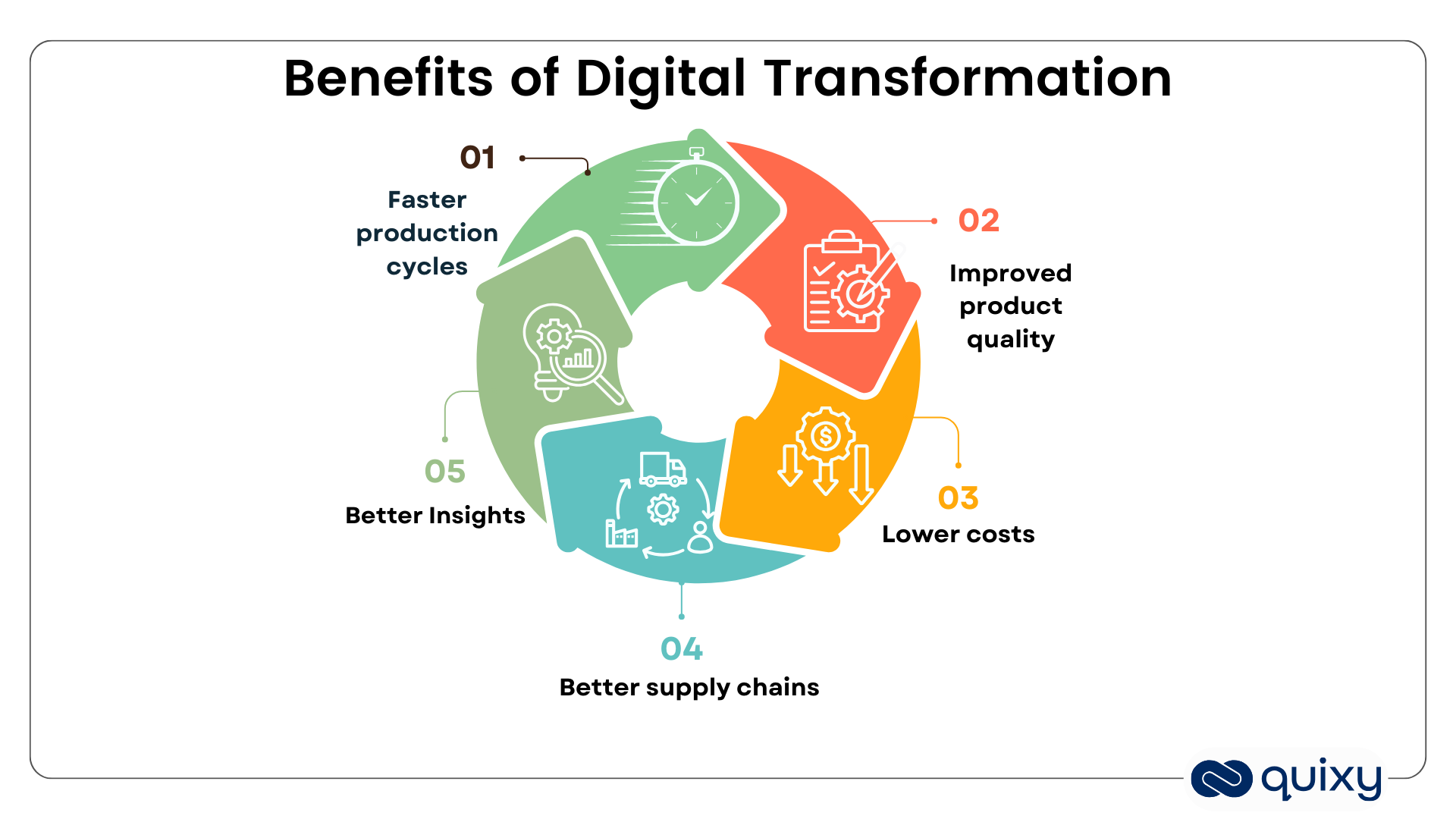 Benefits of Digital Transformation

01
Faster production cycles

02
Improved product quality

03
Lower costs

04
Better supply chains

05
Better Insights

quixy